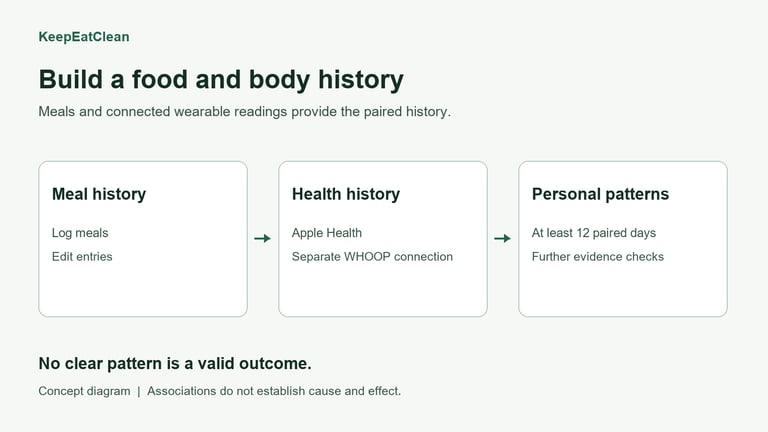 KeepEatClean

Build a food and body history

Meals and connected wearable readings provide the paired history.

Meal history

Log meals

Edit entries

→

Health history

Apple Health

Separate WHOOP connection

→

Personal patterns

At least 12 paired days

Further evidence checks

No clear pattern is a valid outcome.

Concept diagram | Associations do not establish cause and effect.